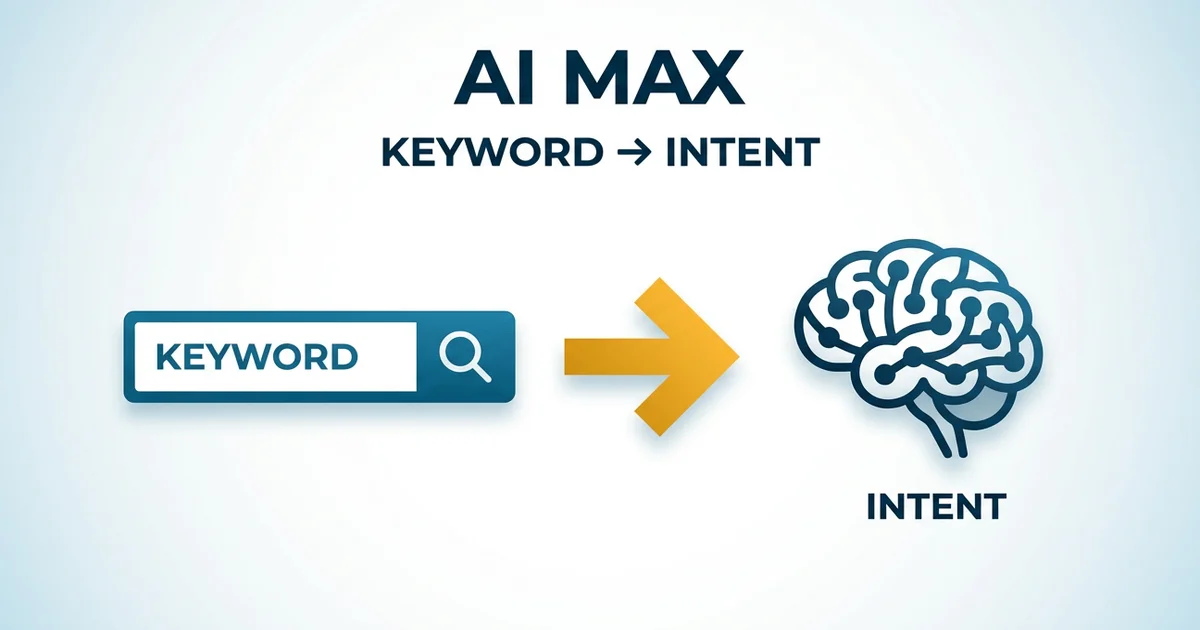 AI MAX

KEYWORD → INTENT

KEYWORD

INTENT